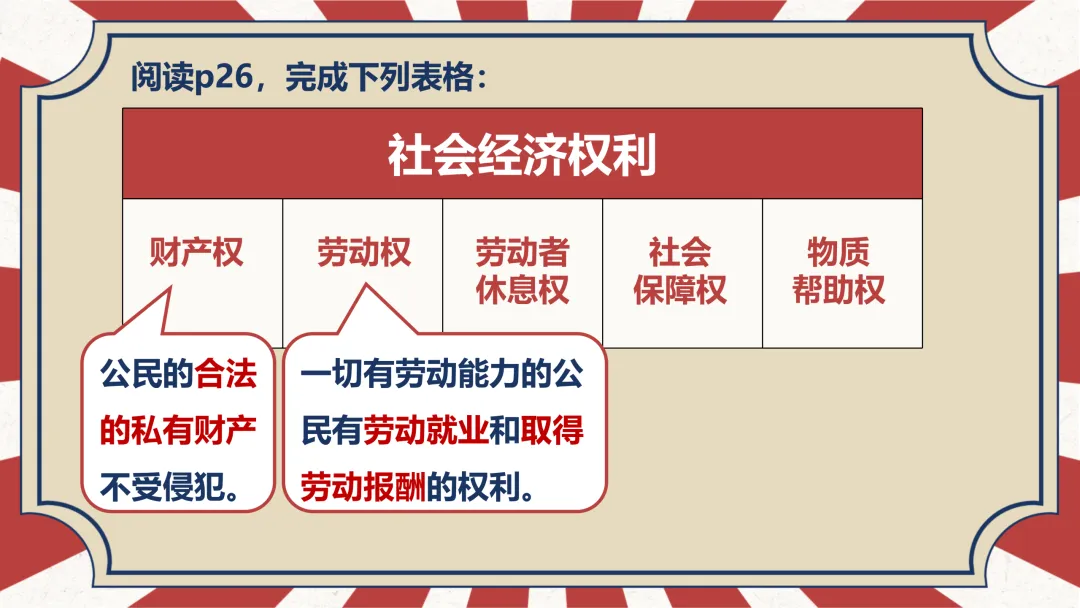 阅读p26，完成下列表格：

| 社会经济权利 | | | | |
|---|---|---|---|---|
| 财产权 | 劳动权 | 劳动者休息权 | 社会保障权 | 物质帮助权 |

公民的合法的私有财产不受侵犯。

一切有劳动能力的公民有劳动就业和取得劳动报酬的权利。